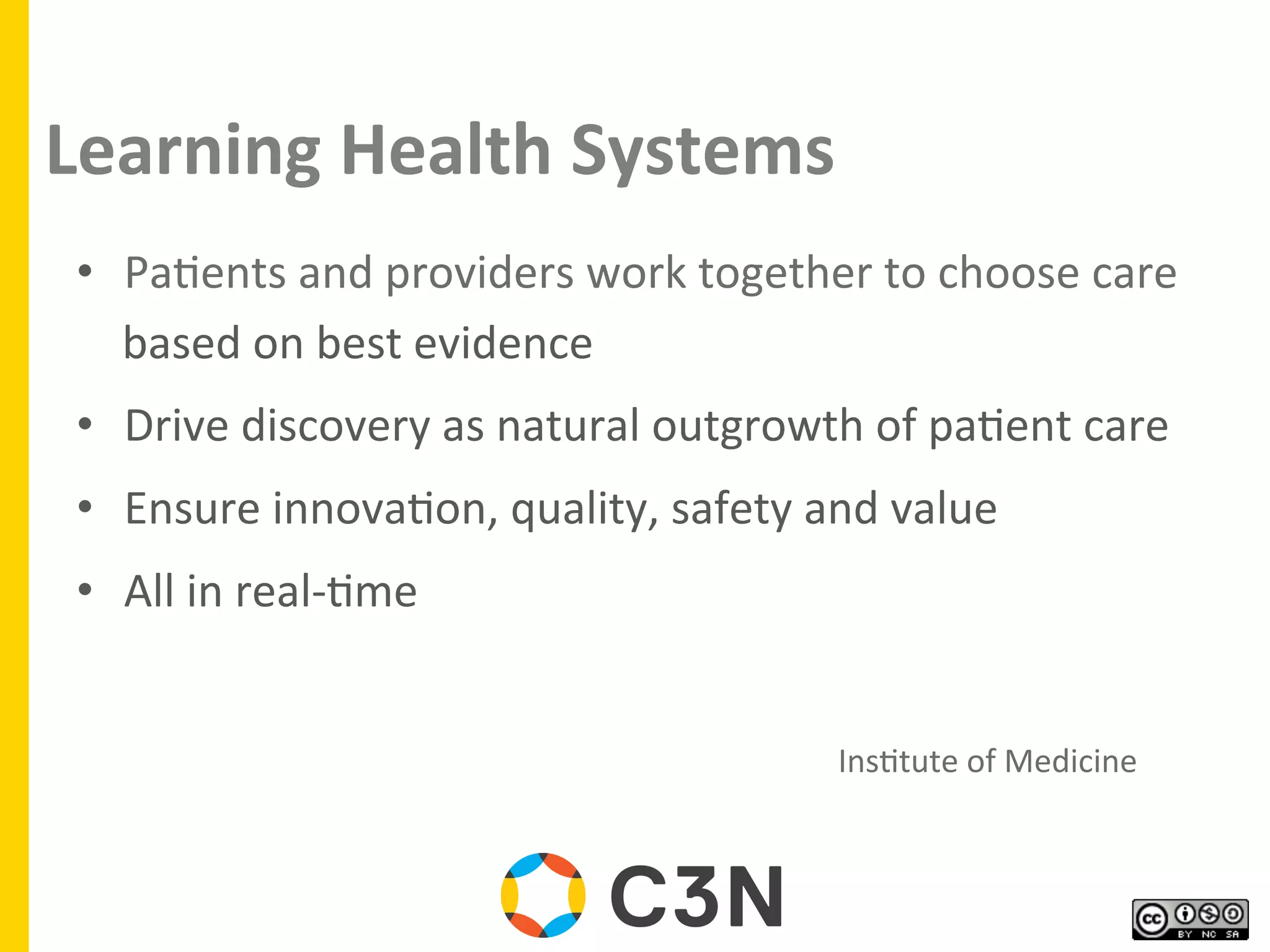 Learning Health Systems

• Patients and providers work together to choose care based on best evidence
• Drive discovery as natural outgrowth of patient care
• Ensure innovation, quality, safety and value
• All in real-time

Institute of Medicine

C3N

cc BY NC SA